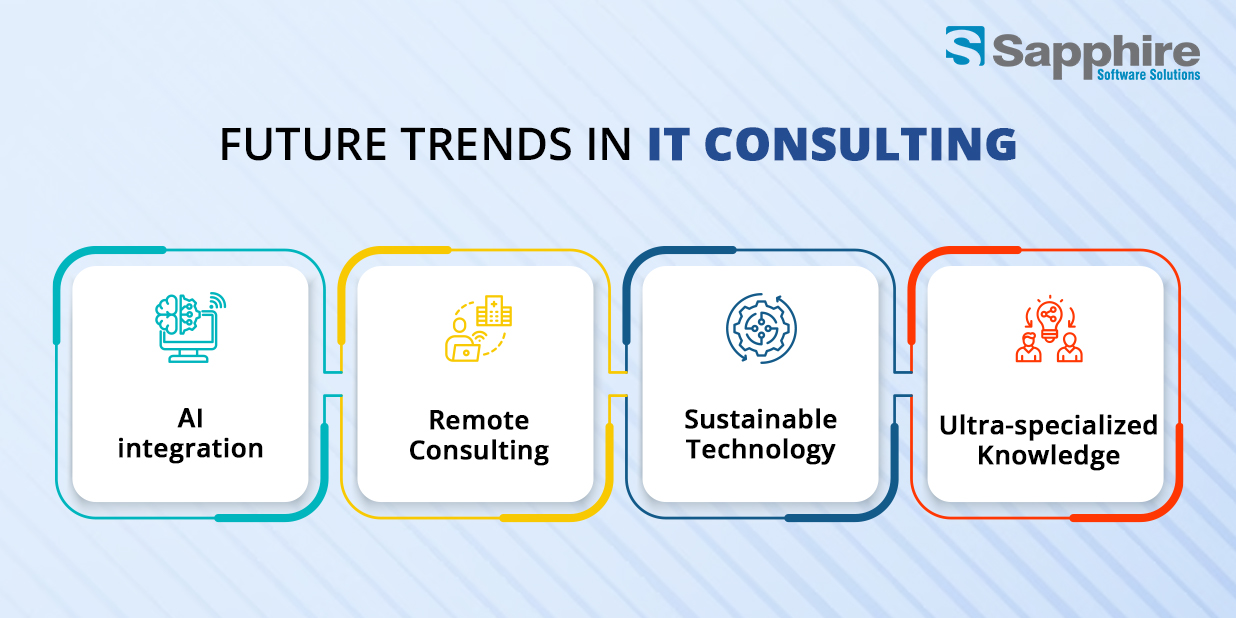 Sapphire
Software Solutions

FUTURE TRENDS IN IT CONSULTING

AI integration

Remote Consulting

Sustainable Technology

Ultra-specialized Knowledge